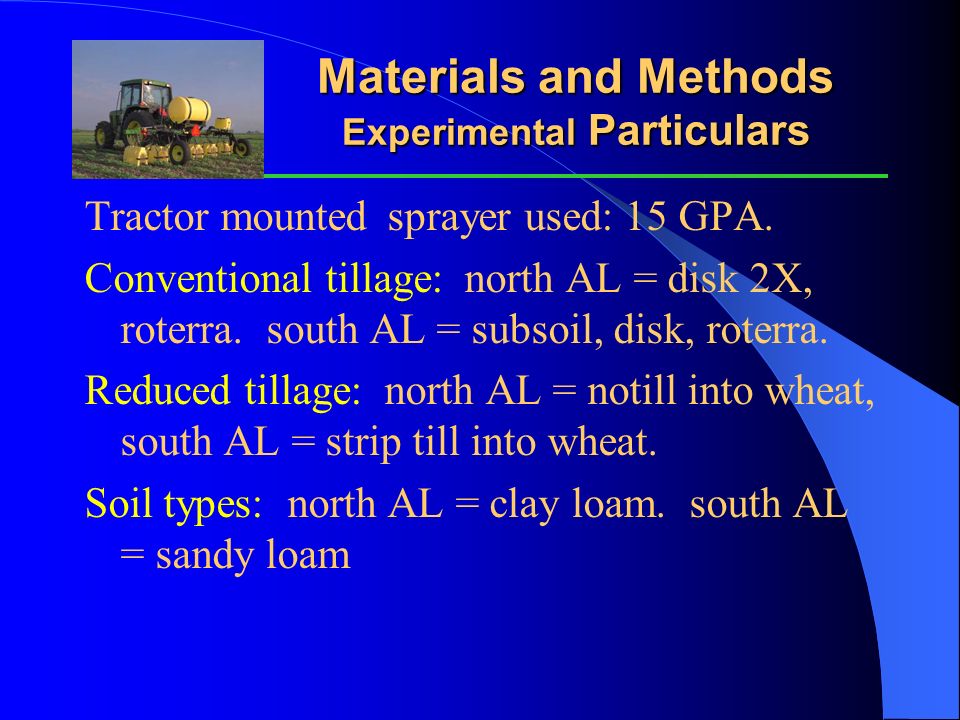 Materials and Methods
Experimental Particulars

Tractor mounted sprayer used: 15 GPA.

Conventional tillage: north AL = disk 2X, roterra. south AL = subsoil, disk, roterra.

Reduced tillage: north AL = notill into wheat, south AL = strip till into wheat.

Soil types: north AL = clay loam. south AL = sandy loam